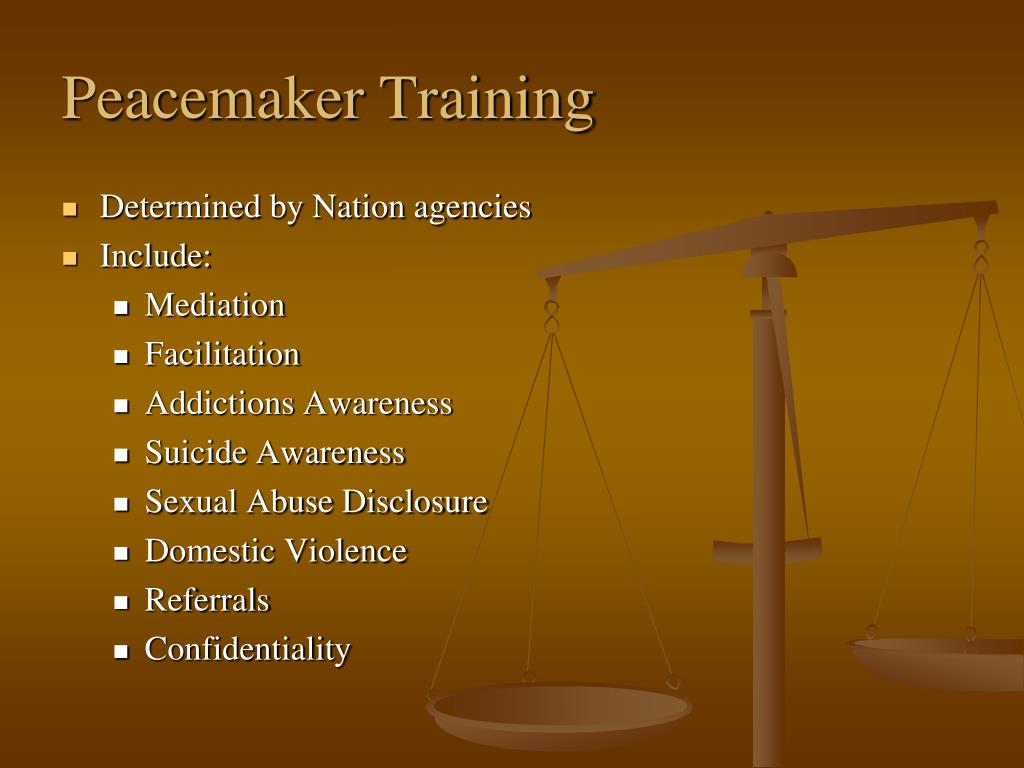 Peacemaker Training

- Determined by Nation agencies
- Include:
  - Mediation
  - Facilitation
  - Addictions Awareness
  - Suicide Awareness
  - Sexual Abuse Disclosure
  - Domestic Violence
  - Referrals
  - Confidentiality